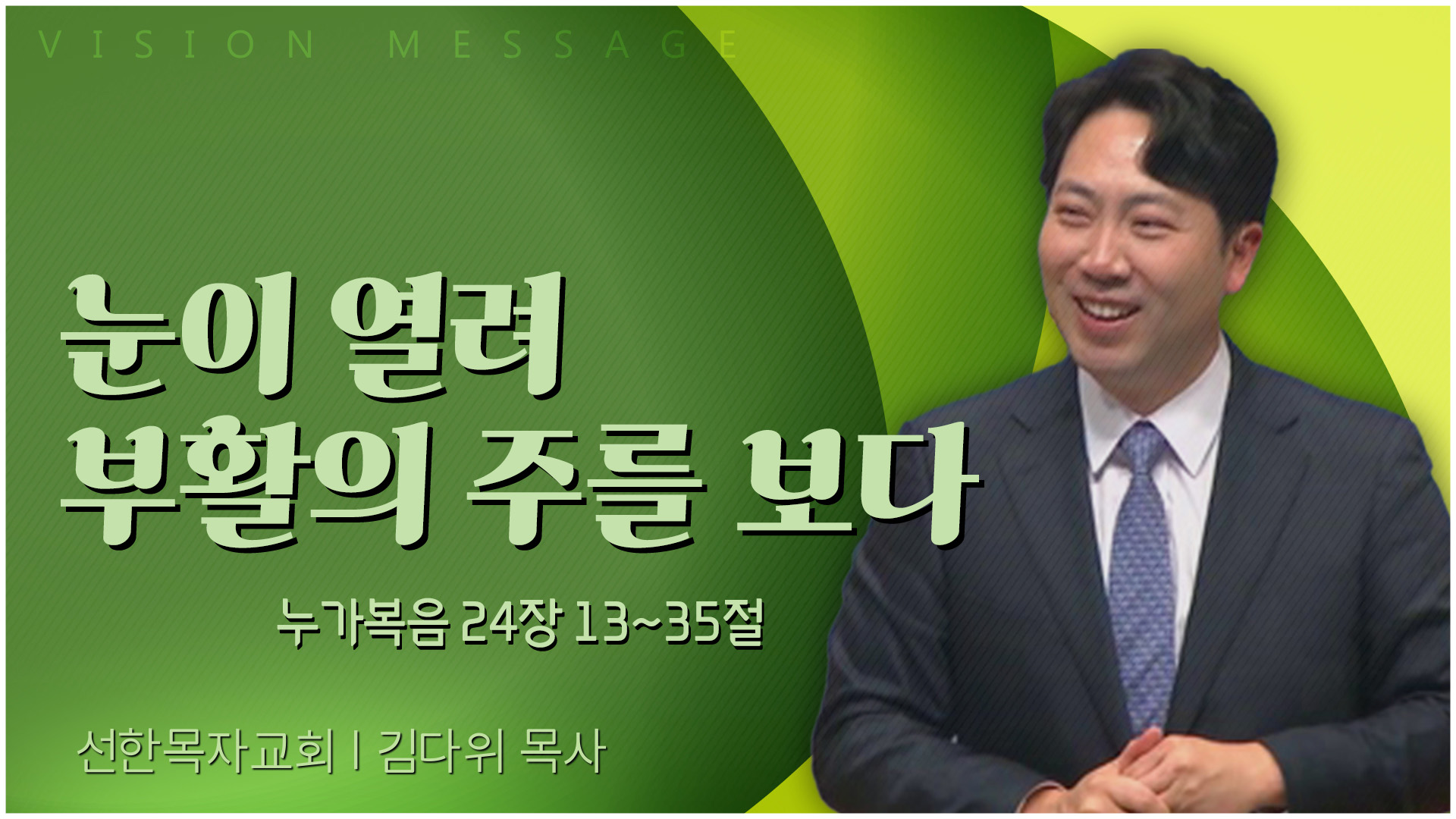 VISION MESSAGE

눈이 열려
부활의 주를 보다

누가복음 24장 13~35절

선한목자교회 | 김다위 목사